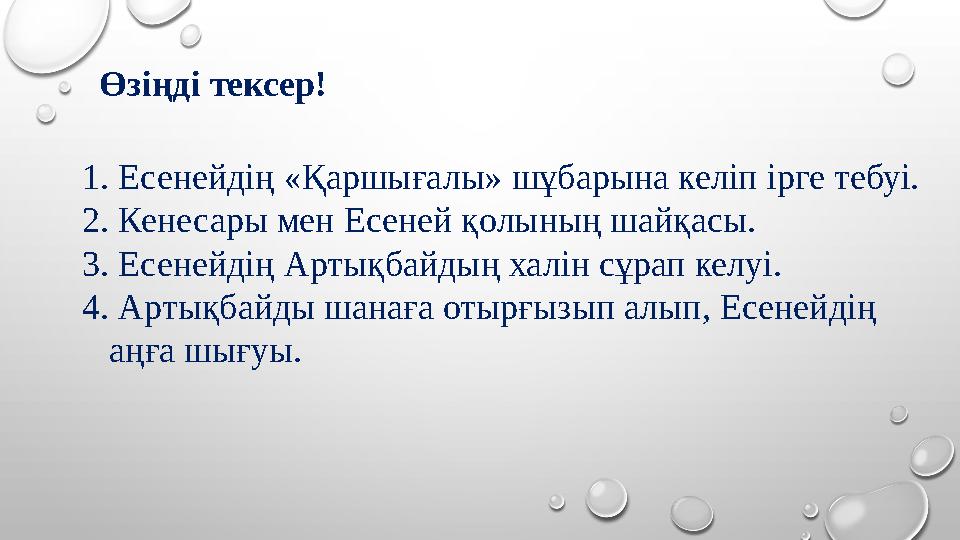 Өзіңді тексер!

1. Есенейдің «Қаршығалы» шұбарына келіп ірге тебуі.
2. Кенесары мен Есеней қолының шайқасы.
3. Есенейдің Артықбайдың халін сұрап келуі.
4. Артықбайды шанаға отырғызып алып, Есенейдің аңға шығуы.